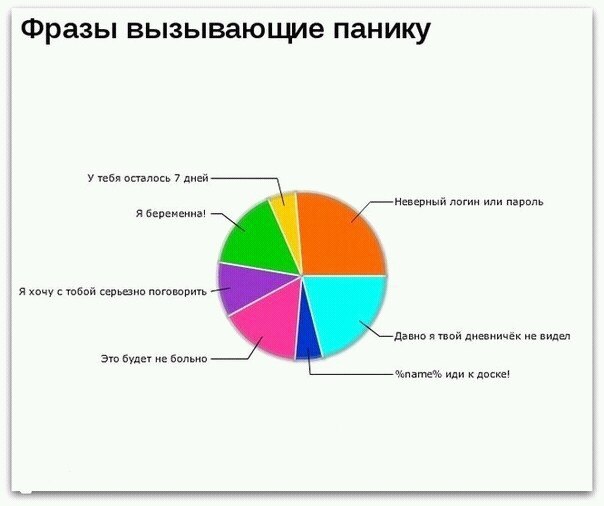 Фразы вызывающие панику

У тебя осталось 7 дней

Я беременна!

Я хочу с тобой серьезно поговорить

Это будет не больно

Неверный логин или пароль

Давно я твой дневничёк не видел

%name% иди к доске!